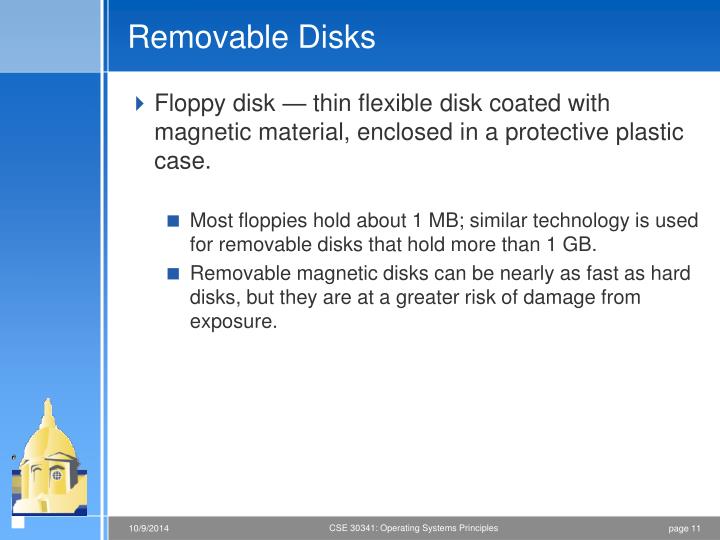 Removable Disks

Floppy disk — thin flexible disk coated with magnetic material, enclosed in a protective plastic case.

Most floppies hold about 1 MB; similar technology is used for removable disks that hold more than 1 GB.

Removable magnetic disks can be nearly as fast as hard disks, but they are at a greater risk of damage from exposure.

10/9/2014

CSE 30341: Operating Systems Principles

page 11